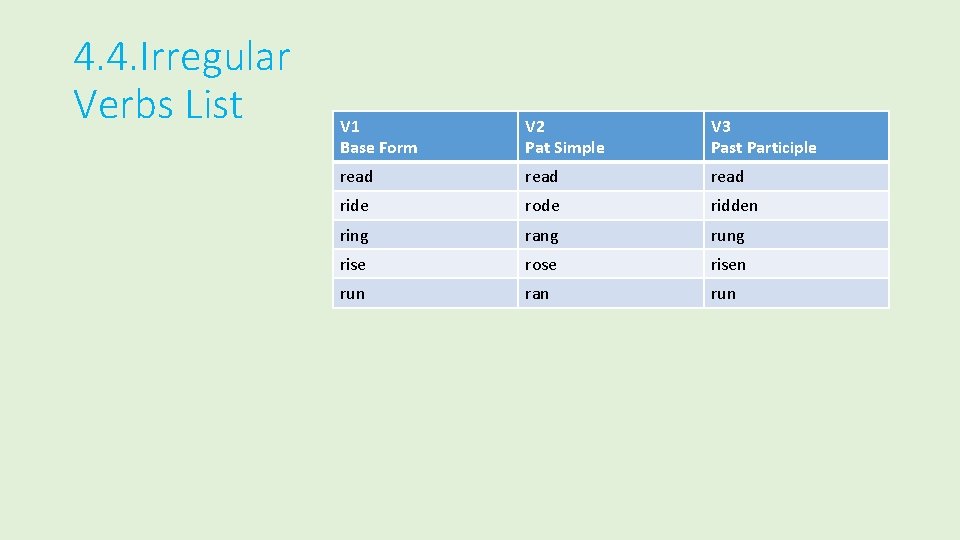 4.4.Irregular Verbs List

| V1 Base Form | V2 Pat Simple | V3 Past Participle |
|---|---|---|
| read | read | read |
| ride | rode | ridden |
| ring | rang | rung |
| rise | rose | risen |
| run | ran | run |